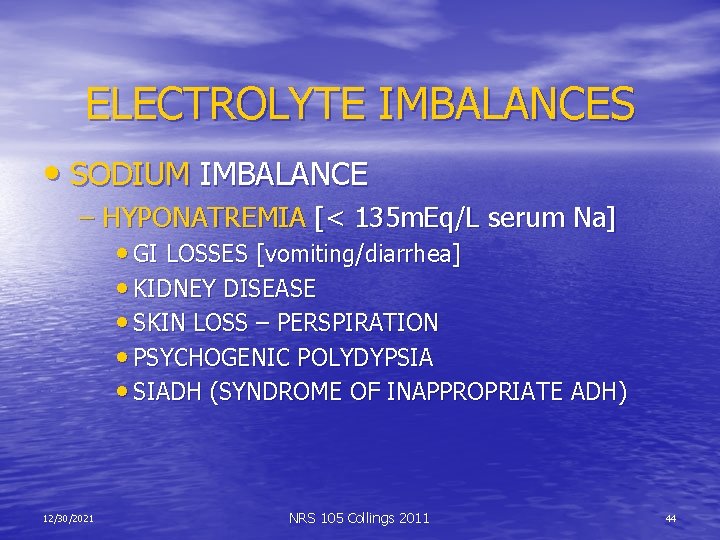 ELECTROLYTE IMBALANCES

• SODIUM IMBALANCE
– HYPONATREMIA [< 135mEq/L serum Na]
• GI LOSSES [vomiting/diarrhea]
• KIDNEY DISEASE
• SKIN LOSS – PERSPIRATION
• PSYCHOGENIC POLYDYPSIA
• SIADH (SYNDROME OF INAPPROPRIATE ADH)

12/30/2021

NRS 105 Collings 2011

44